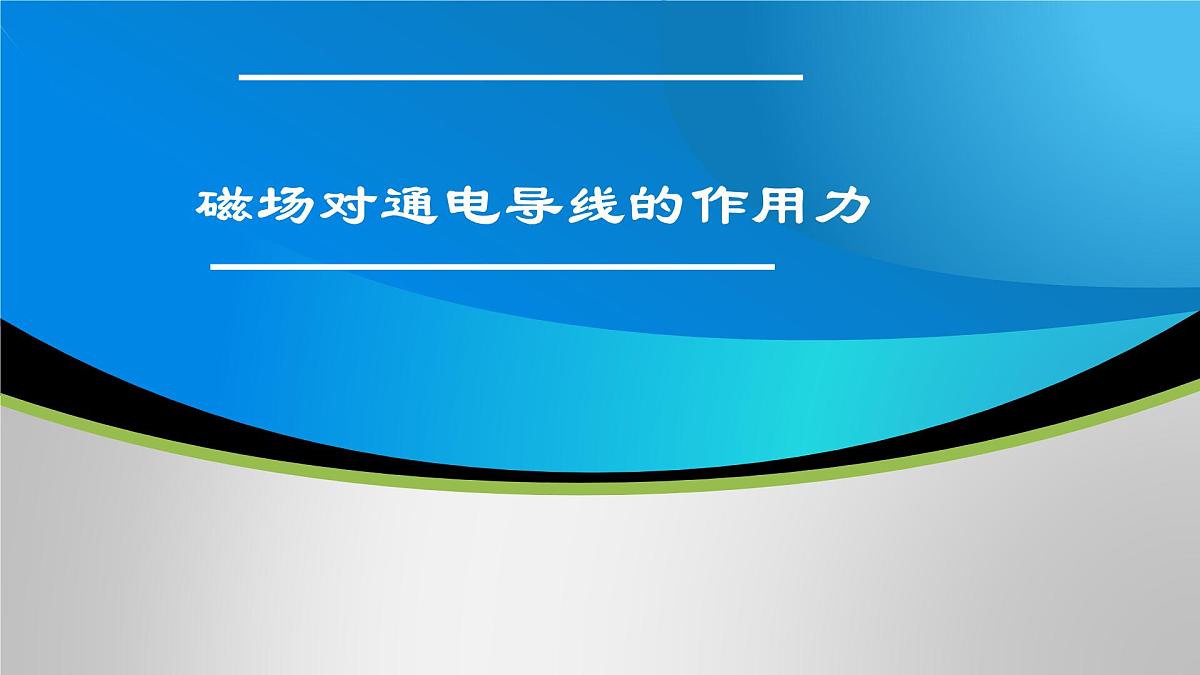 磁场对通电导线的作用力